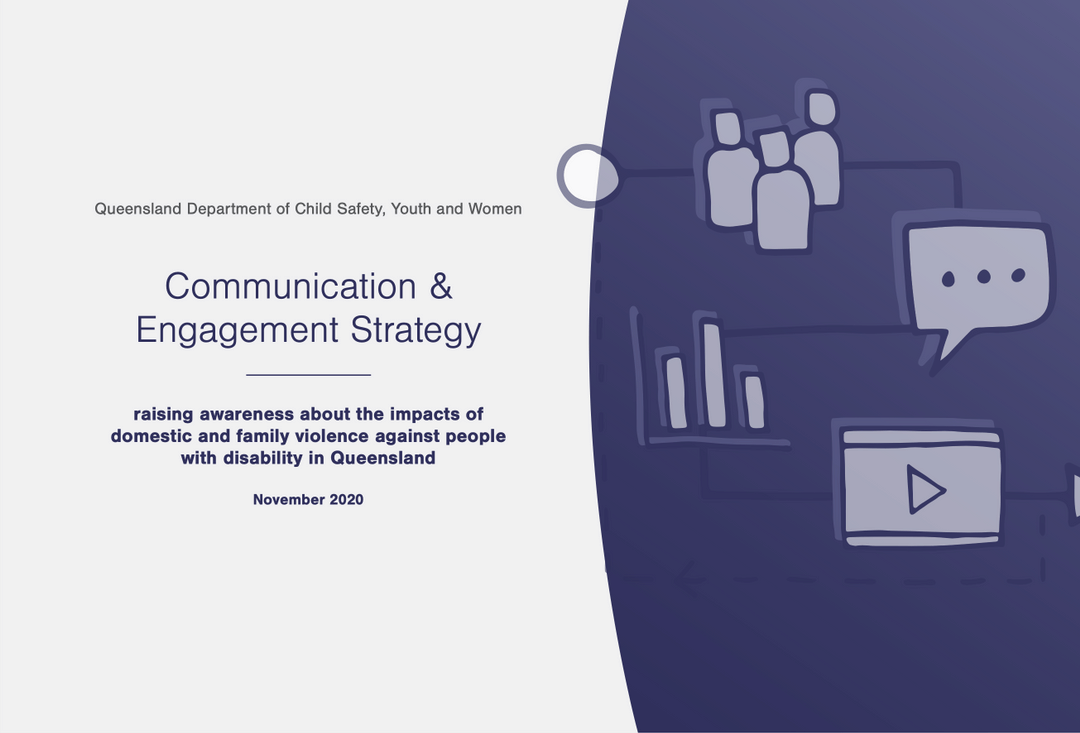 Queensland Department of Child Safety, Youth and Women

Communication & Engagement Strategy

raising awareness about the impacts of domestic and family violence against people with disability in Queensland

November 2020